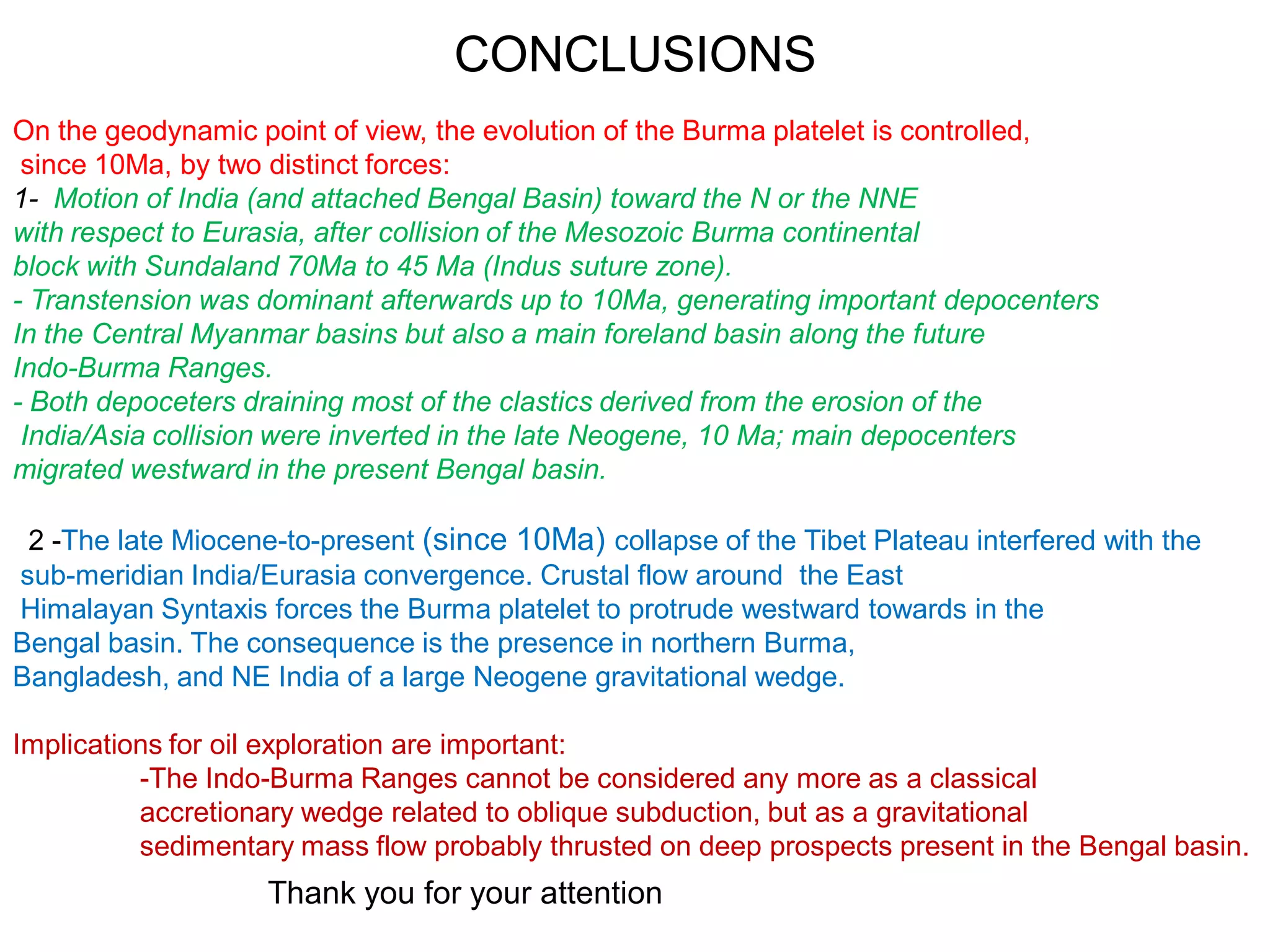 CONCLUSIONS

On the geodynamic point of view, the evolution of the Burma platelet is controlled, since 10Ma, by two distinct forces:
1- Motion of India (and attached Bengal Basin) toward the N or the NNE with respect to Eurasia, after collision of the Mesozoic Burma continental block with Sundaland 70Ma to 45 Ma (Indus suture zone).
- Transtension was dominant afterwards up to 10Ma, generating important depocenters In the Central Myanmar basins but also a main foreland basin along the future Indo-Burma Ranges.
- Both depoceters draining most of the clastics derived from the erosion of the India/Asia collision were inverted in the late Neogene, 10 Ma; main depocenters migrated westward in the present Bengal basin.

2 -The late Miocene-to-present (since 10Ma) collapse of the Tibet Plateau interfered with the sub-meridian India/Eurasia convergence. Crustal flow around the East Himalayan Syntaxis forces the Burma platelet to protrude westward towards in the Bengal basin. The consequence is the presence in northern Burma, Bangladesh, and NE India of a large Neogene gravitational wedge.

Implications for oil exploration are important:
-The Indo-Burma Ranges cannot be considered any more as a classical accretionary wedge related to oblique subduction, but as a gravitational sedimentary mass flow probably thrusted on deep prospects present in the Bengal basin.

Thank you for your attention